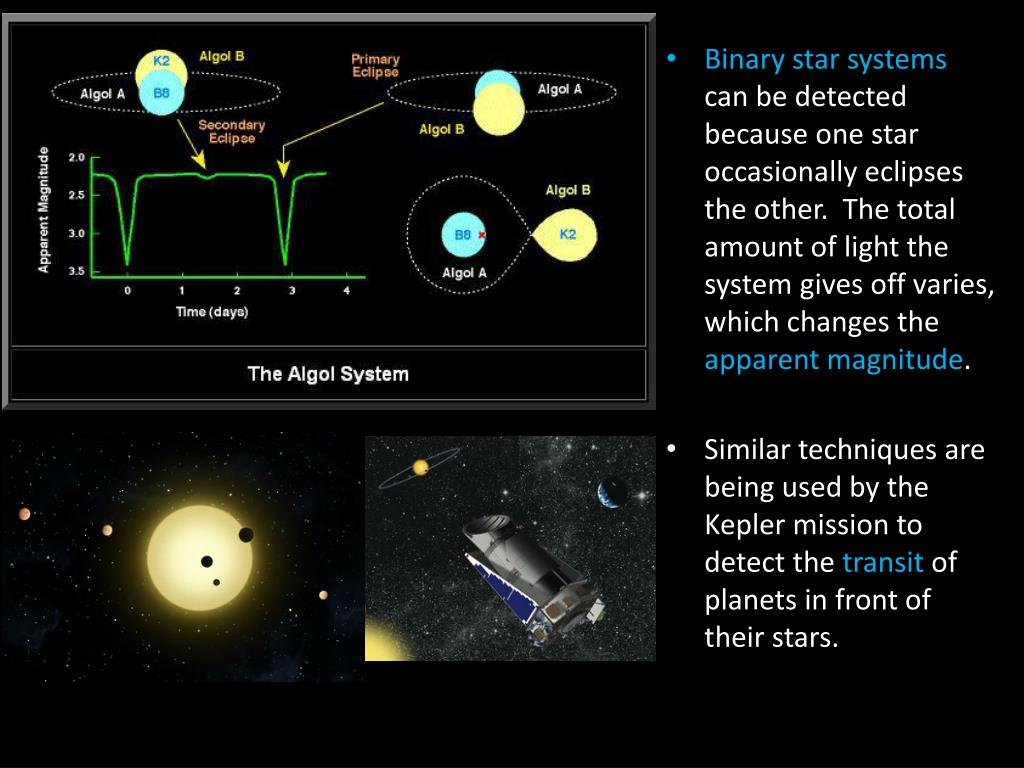 K2
Algol B
Algol A
B8
Primary Eclipse
Algol A
Algol B
Secondary Eclipse
Apparent Magnitude
2.0
2.5
3.0
3.5
0
1
2
3
4
Time (days)
Algol B
B8
K2
Algol A
The Algol System

• Binary star systems can be detected because one star occasionally eclipses the other. The total amount of light the system gives off varies, which changes the apparent magnitude.

• Similar techniques are being used by the Kepler mission to detect the transit of planets in front of their stars.